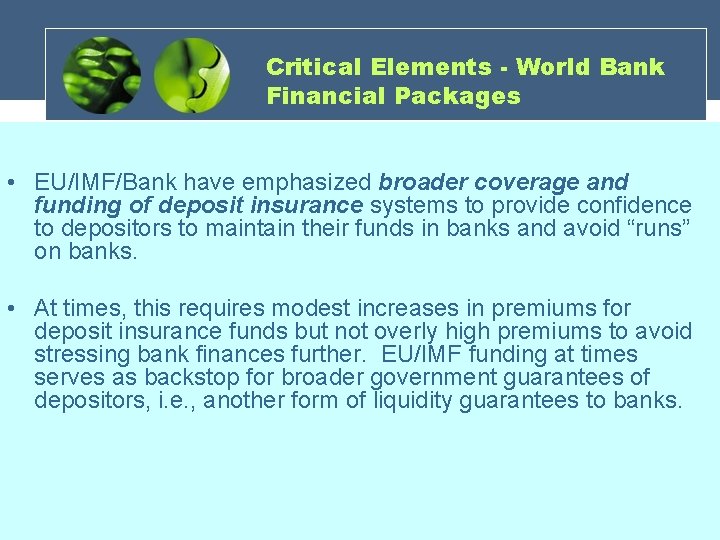 Critical Elements - World Bank Financial Packages

• EU/IMF/Bank have emphasized broader coverage and funding of deposit insurance systems to provide confidence to depositors to maintain their funds in banks and avoid “runs” on banks.

• At times, this requires modest increases in premiums for deposit insurance funds but not overly high premiums to avoid stressing bank finances further. EU/IMF funding at times serves as backstop for broader government guarantees of depositors, i.e., another form of liquidity guarantees to banks.